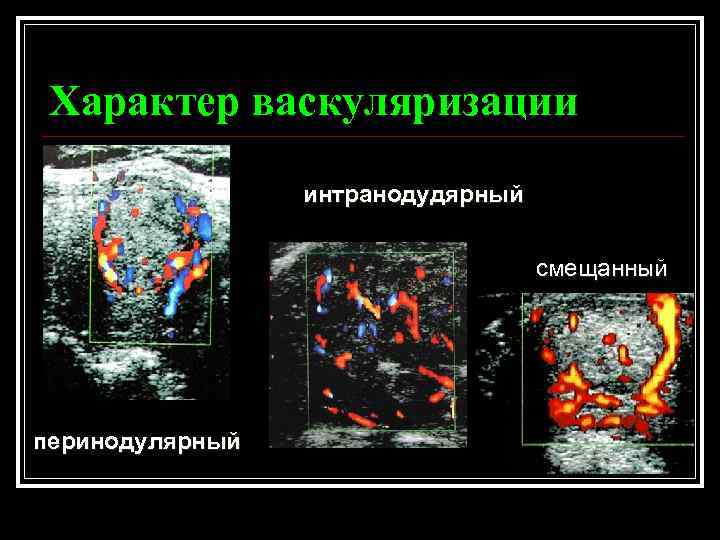 Характер васкуляризации

интранодудярный

смещанный

перинодулярный